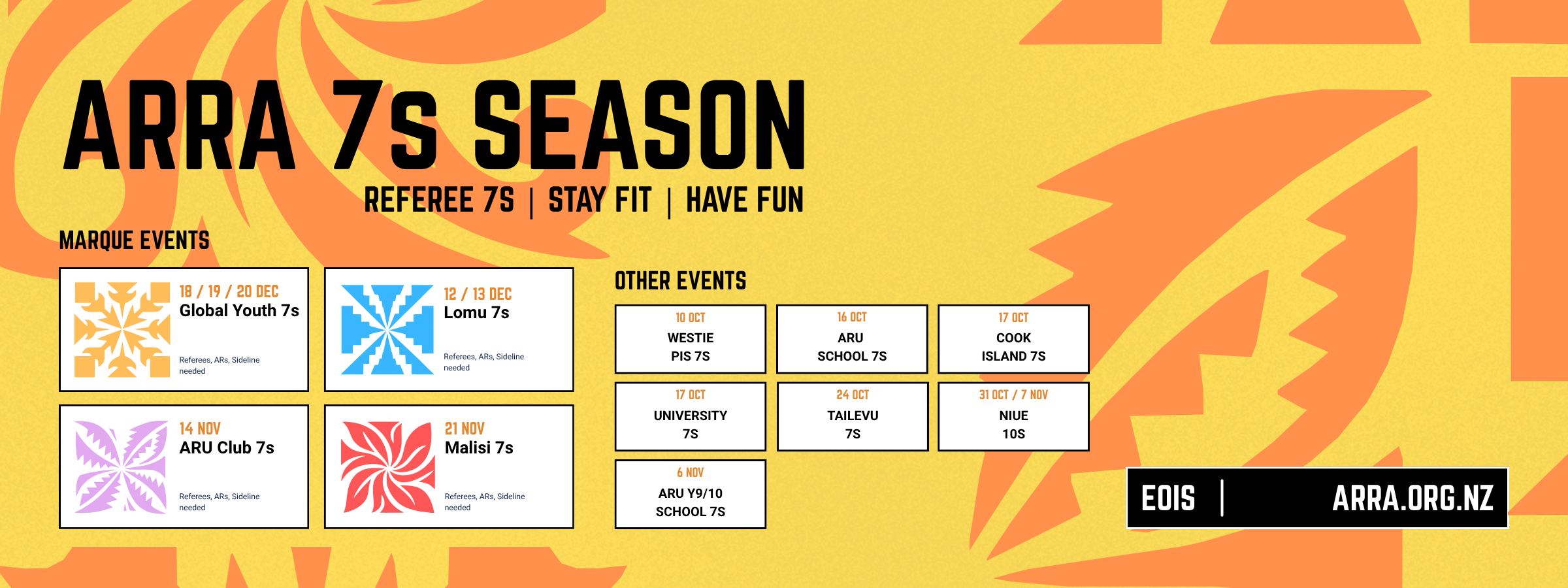 ARRA 7s SEASON

REFEREE 7S | STAY FIT | HAVE FUN

MARQUE EVENTS

18 / 19 / 20 DEC
Global Youth 7s

Referees, ARs, Sideline needed

12 / 13 DEC
Lomu 7s

Referees, ARs, Sideline needed

14 NOV
ARU Club 7s

Referees, ARs, Sideline needed

21 NOV
Malisi 7s

Referees, ARs, Sideline needed

OTHER EVENTS

10 OCT
WESTIE
PIS 7S

16 OCT
ARU
SCHOOL 7S

17 OCT
COOK
ISLAND 7S

17 OCT
UNIVERSITY
7S

24 OCT
TAILEVU
7S

31 OCT / 7 NOV
NIUE
10S

6 NOV
ARU Y9/10
SCHOOL 7S

EOIS | ARRA.ORG.NZ